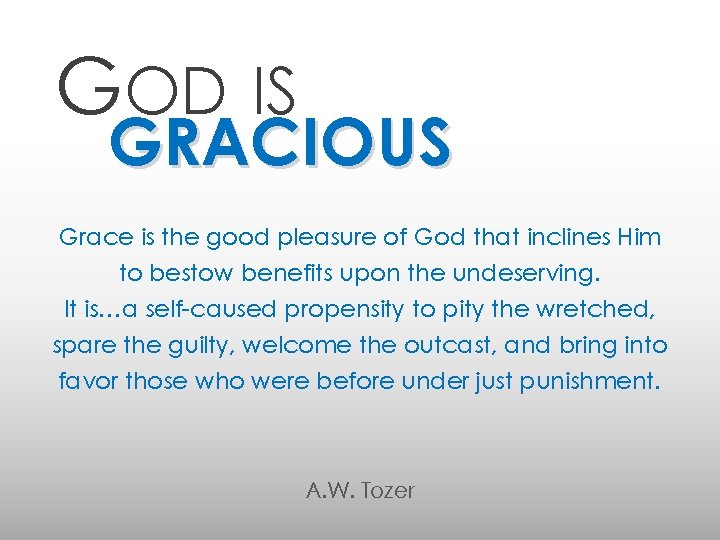 GOD IS
GRACIOUS

Grace is the good pleasure of God that inclines Him to bestow benefits upon the undeserving. It is…a self-caused propensity to pity the wretched, spare the guilty, welcome the outcast, and bring into favor those who were before under just punishment.

A.W. Tozer